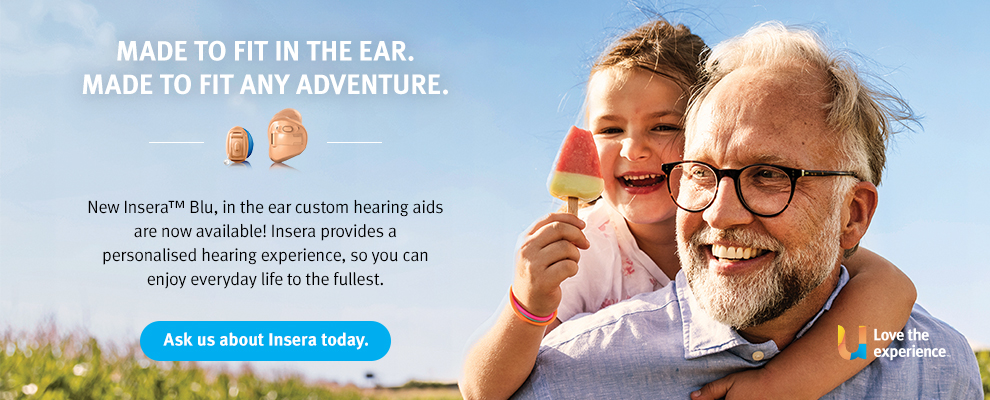 MADE TO FIT IN THE EAR.
MADE TO FIT ANY ADVENTURE.

New Insera™ Blu, in the ear custom hearing aids are now available! Insera provides a personalised hearing experience, so you can enjoy everyday life to the fullest.

Ask us about Insera today.

Love the experience